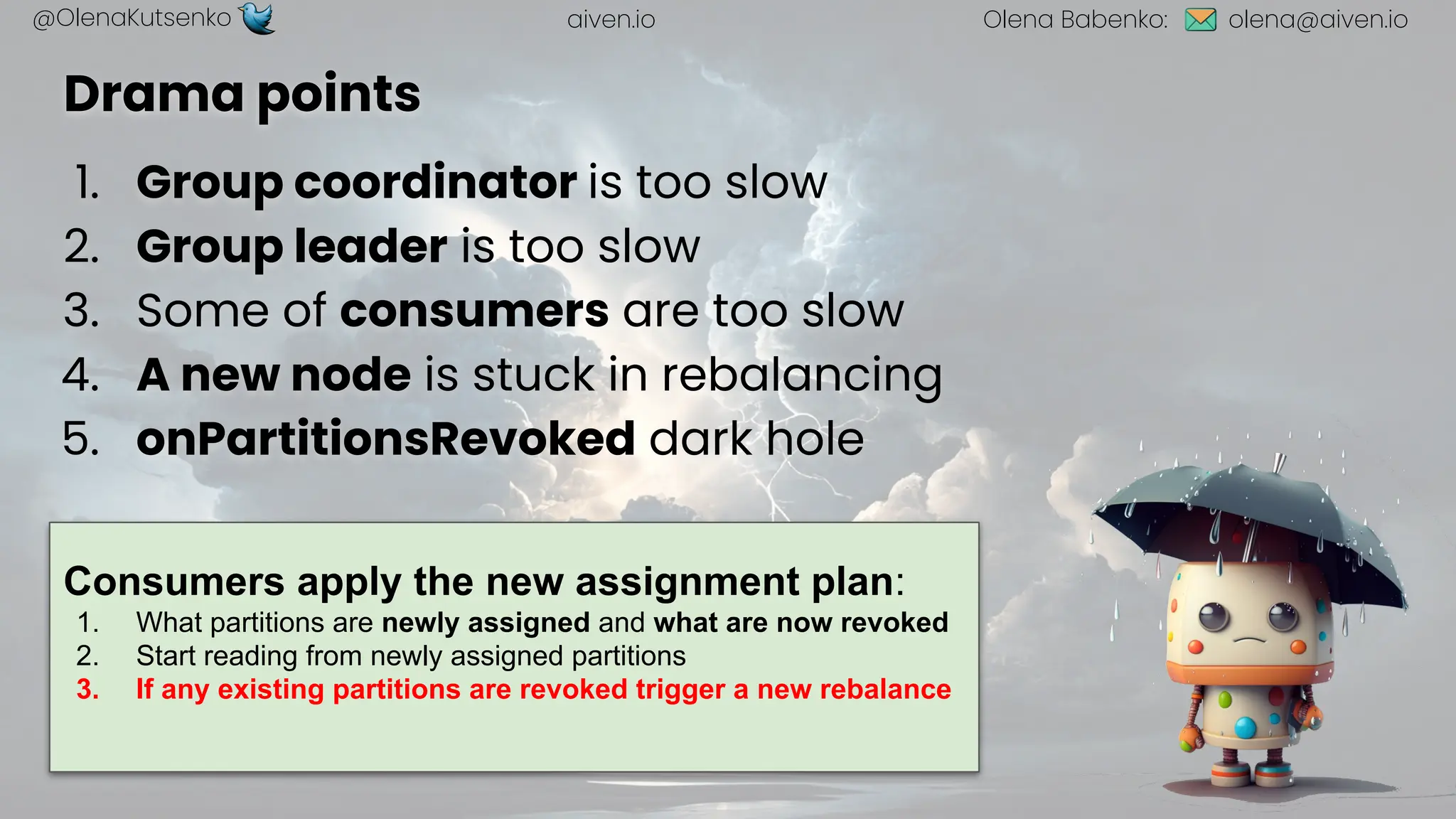 @OlenaKutsenko aiven.io Olena Babenko: olena@aiven.io

Drama points

1. Group coordinator is too slow
2. Group leader is too slow
3. Some of consumers are too slow
4. A new node is stuck in rebalancing
5. onPartitionsRevoked dark hole

Consumers apply the new assignment plan:
1. What partitions are newly assigned and what are now revoked
2. Start reading from newly assigned partitions
3. If any existing partitions are revoked trigger a new rebalance